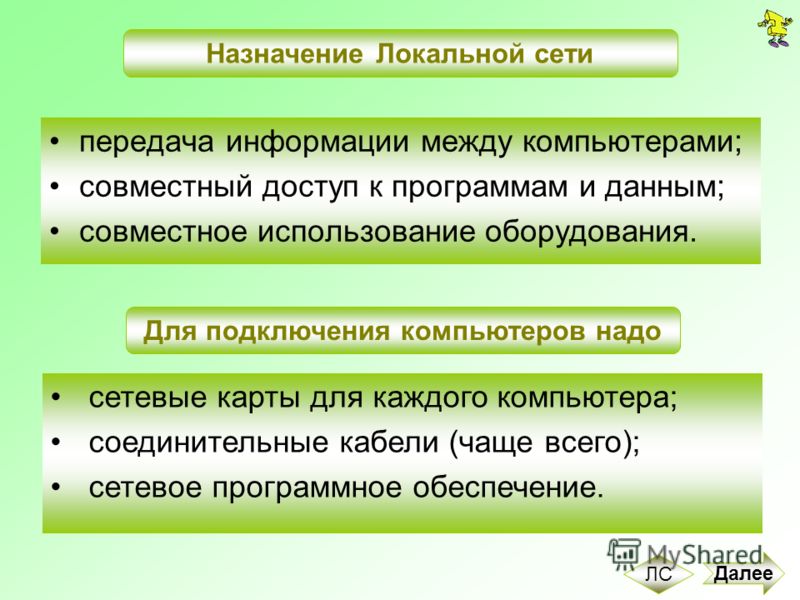 Назначение Локальной сети

• передача информации между компьютерами;
• совместный доступ к программам и данным;
• совместное использование оборудования.

Для подключения компьютеров надо

• сетевые карты для каждого компьютера;
• соединительные кабели (чаще всего);
• сетевое программное обеспечение.

MyShared

ЛС

Далее